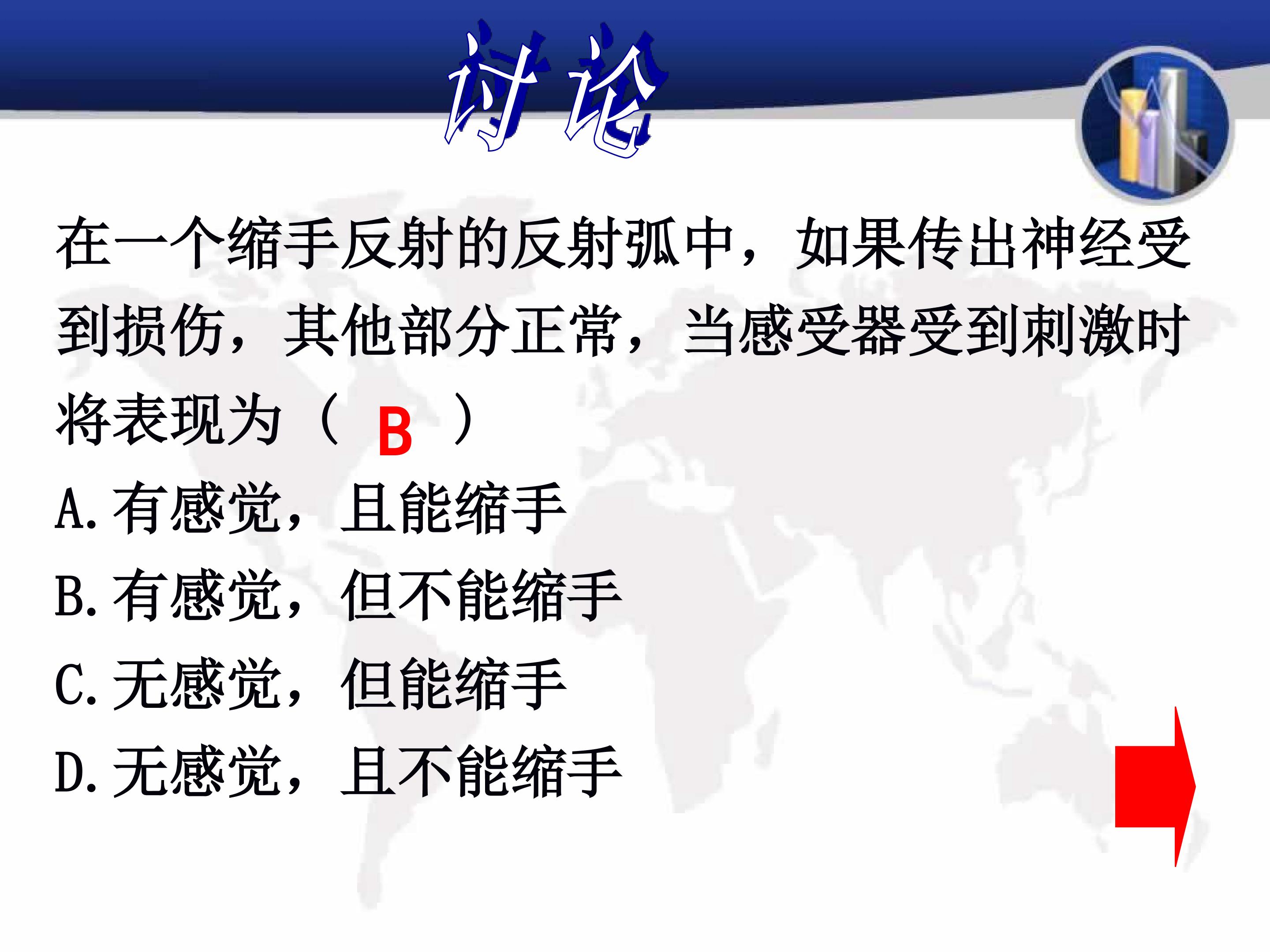 讨论

在一个缩手反射的反射弧中，如果传出神经受到损伤，其他部分正常，当感受器受到刺激时将表现为（ B ）

A.有感觉，且能缩手

B.有感觉，但不能缩手

C.无感觉，但能缩手

D.无感觉，且不能缩手